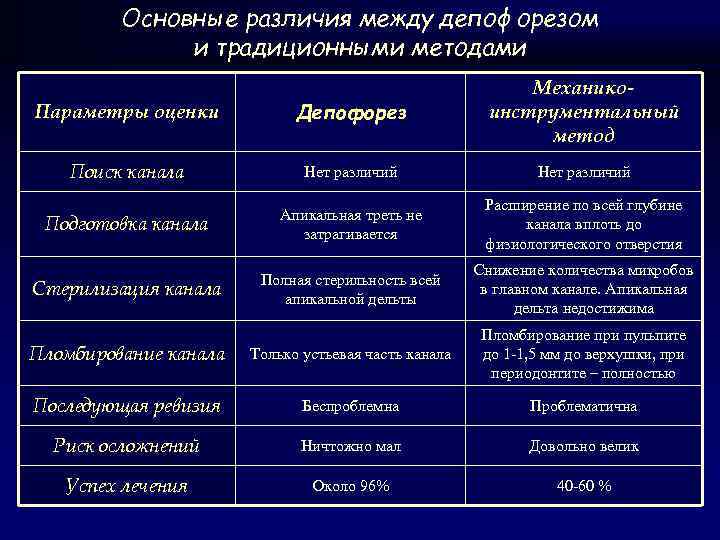 Основные различия между депоф орезом и традиционными методами

| Параметры оценки | Депофорез | Механико-инструментальный метод |
|---|---|---|
| Поиск канала | Нет различий | Нет различий |
| Подготовка канала | Апикальная треть не затрагивается | Расширение по всей глубине канала вплоть до физиологического отверстия |
| Стерилизация канала | Полная стерильность всей апикальной дельты | Снижение количества микробов в главном канале. Апикальная дельта недостижима |
| Пломбирование канала | Только устьевая часть канала | Пломбирование при пульпите до 1-1,5 мм до верхушки, при периодонтите – полностью |
| Последующая ревизия | Беспроблемна | Проблематична |
| Риск осложнений | Ничтожно мал | Довольно велик |
| Успех лечения | Около 96% | 40-60 % |